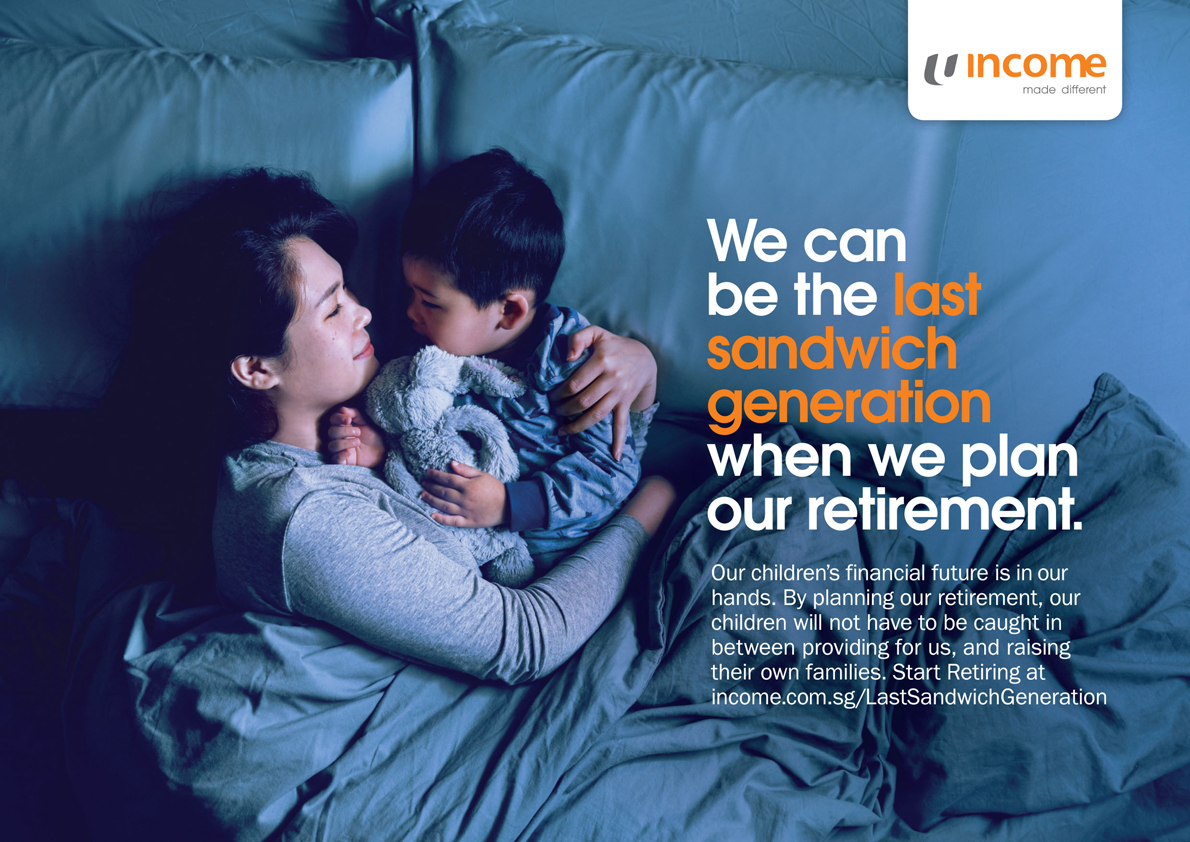 income
made different

We can be the last sandwich generation when we plan our retirement.

Our children's financial future is in our hands. By planning our retirement, our children will not have to be caught in between providing for us, and raising their own families. Start Retiring at income.com.sg/LastSandwichGeneration